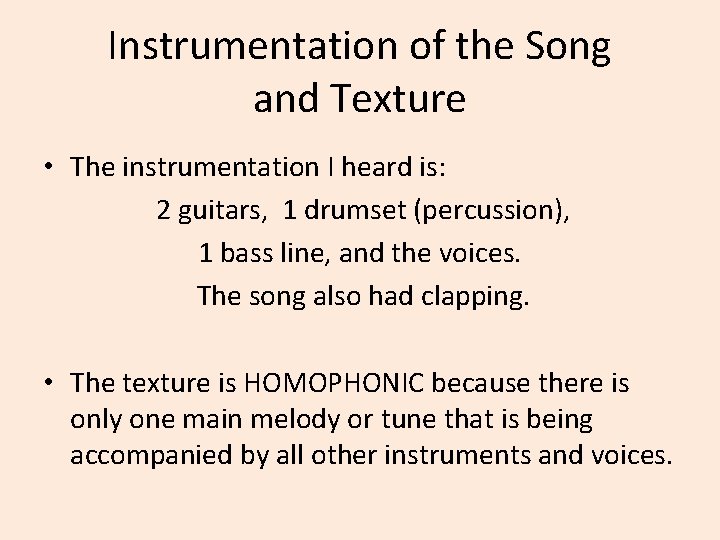 Instrumentation of the Song and Texture

• The instrumentation I heard is:

2 guitars, 1 drumset (percussion),

1 bass line, and the voices.

The song also had clapping.

• The texture is HOMOPHONIC because there is only one main melody or tune that is being accompanied by all other instruments and voices.